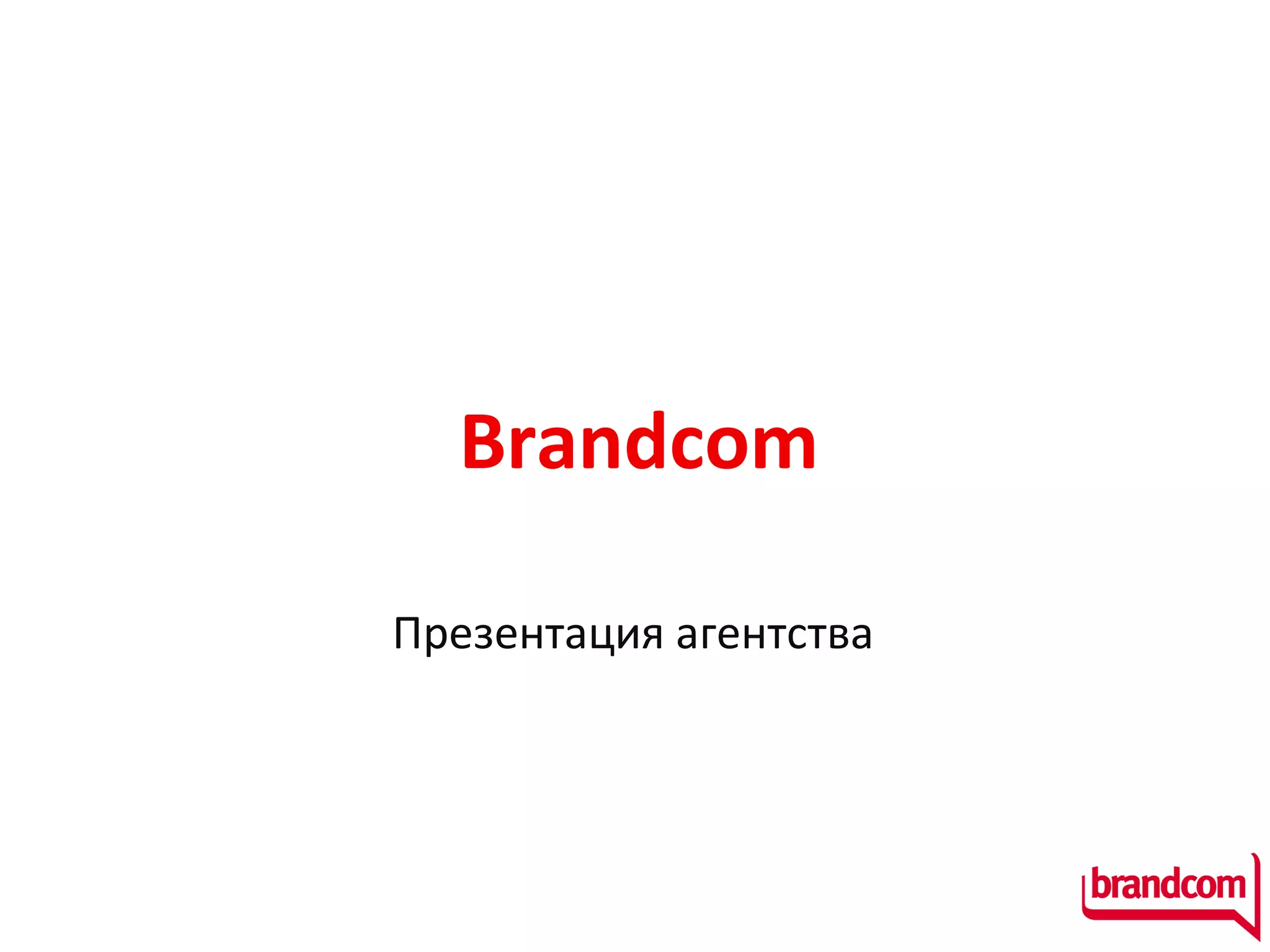 Brandcom

Презентация агентства

brandcom